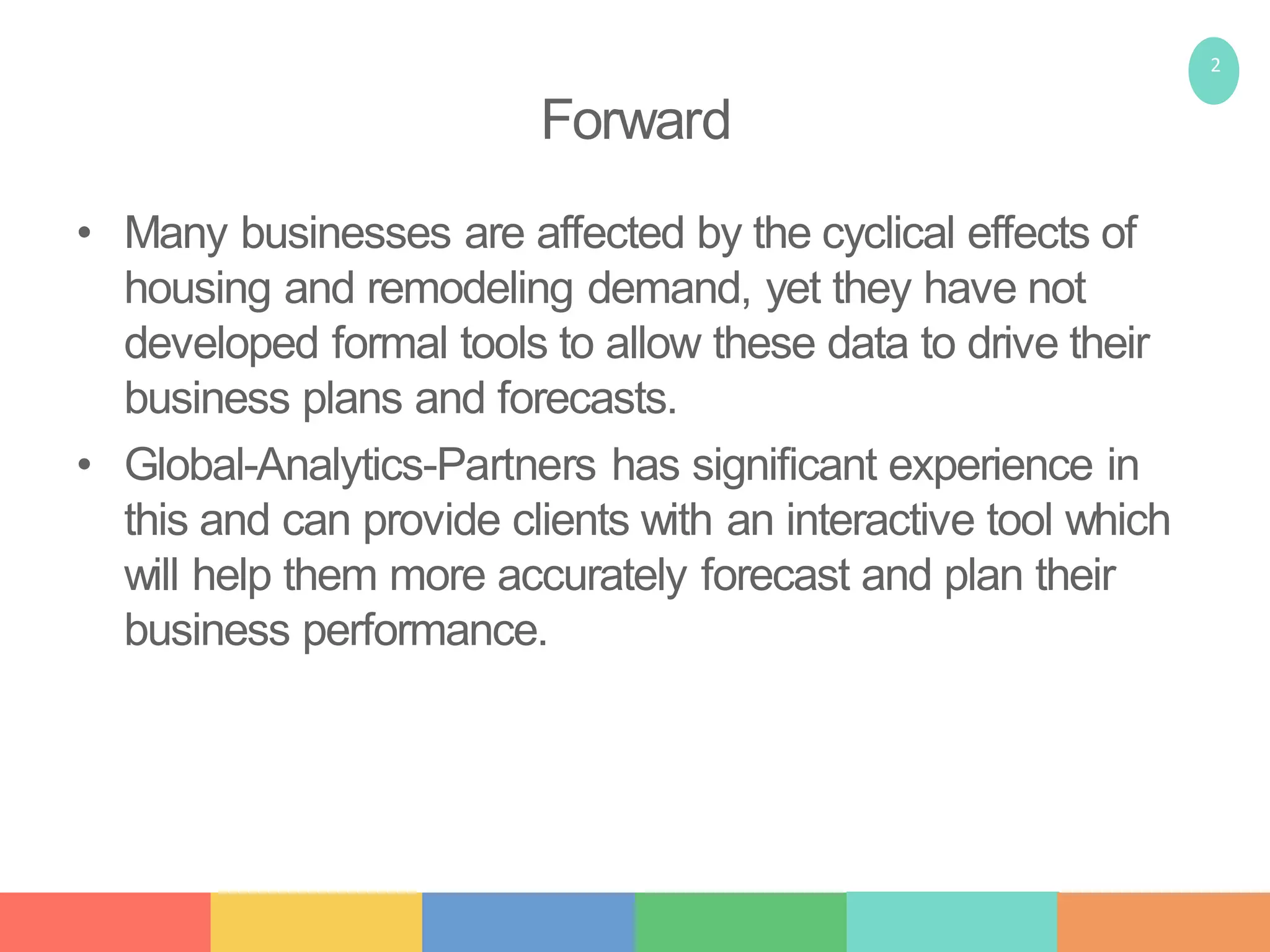 2

Forward

• Many businesses are affected by the cyclical effects of housing and remodeling demand, yet they have not developed formal tools to allow these data to drive their business plans and forecasts.
• Global-Analytics-Partners has significant experience in this and can provide clients with an interactive tool which will help them more accurately forecast and plan their business performance.